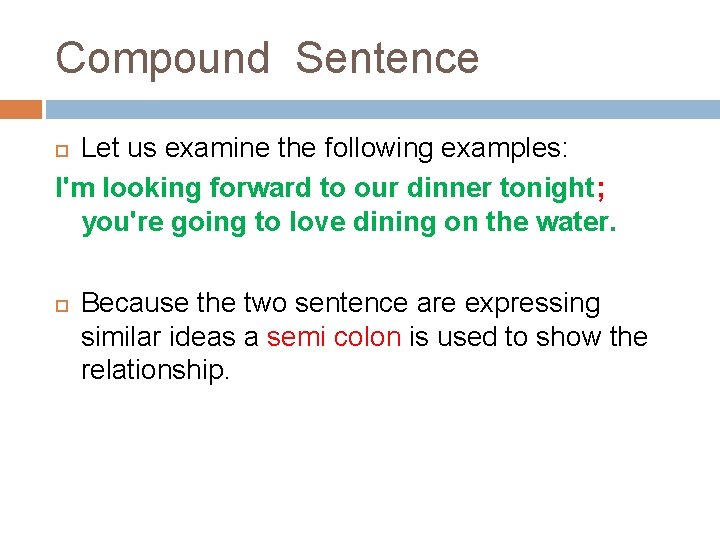 Compound Sentence

Let us examine the following examples:

I'm looking forward to our dinner tonight; you're going to love dining on the water.

Because the two sentence are expressing similar ideas a semi colon is used to show the relationship.